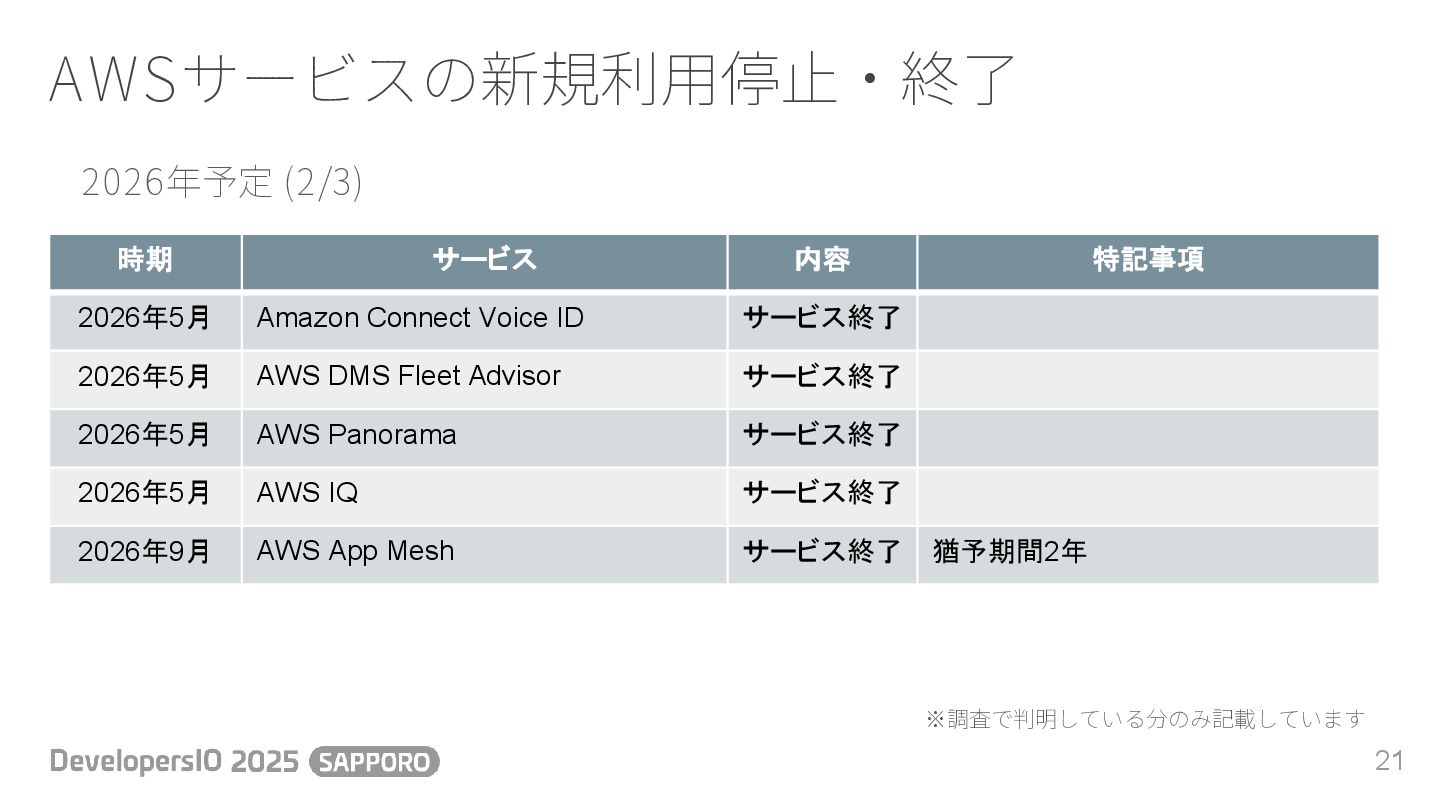 AWSサービスの新規利用停止・終了

2026年予定 (2/3)

| 時期 | サービス | 内容 | 特記事項 |
|---|---|---|---|
| 2026年5月 | Amazon Connect Voice ID | サービス終了 | |
| 2026年5月 | AWS DMS Fleet Advisor | サービス終了 | |
| 2026年5月 | AWS Panorama | サービス終了 | |
| 2026年5月 | AWS IQ | サービス終了 | |
| 2026年9月 | AWS App Mesh | サービス終了 | 猶予期間2年 |

※調査で判明している分のみ記載しています

DevelopersIO 2025 SAPPORO

21